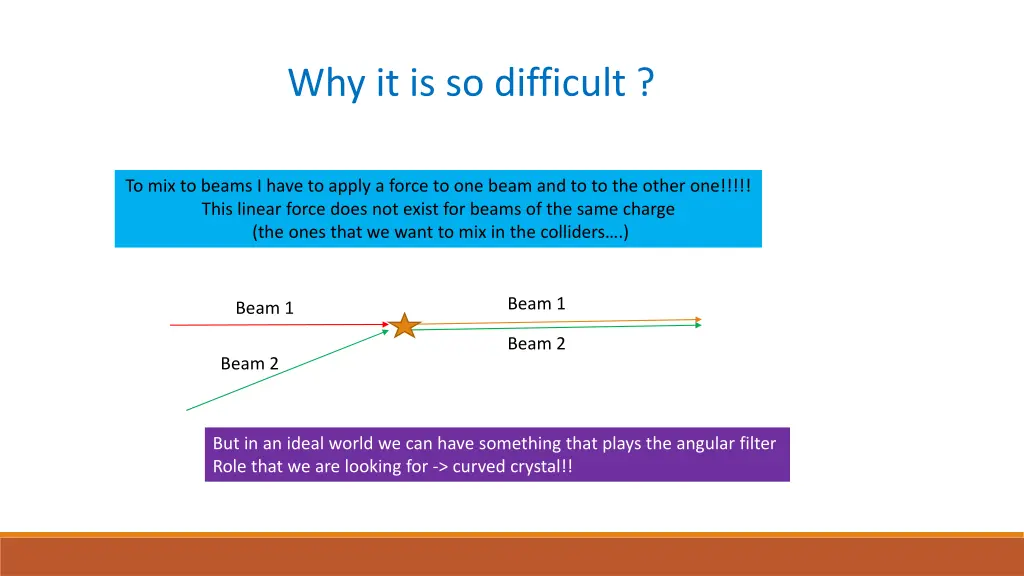 Why it is so difficult ?

To mix to beams I have to apply a force to one beam and to to the other one!!!!!
This linear force does not exist for beams of the same charge
(the ones that we want to mix in the colliders….)

Beam 1

Beam 2

Beam 1

Beam 2

But in an ideal world we can have something that plays the angular filter
Role that we are looking for -> curved crystal!!